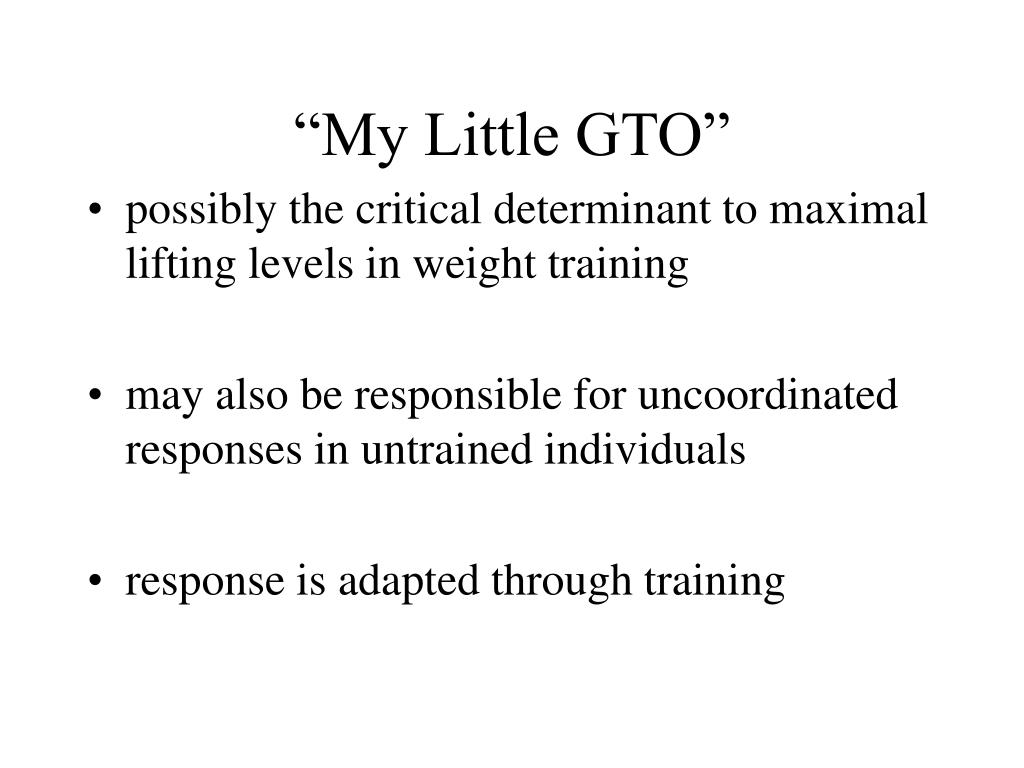 “My Little GTO”

• possibly the critical determinant to maximal lifting levels in weight training

• may also be responsible for uncoordinated responses in untrained individuals

• response is adapted through training